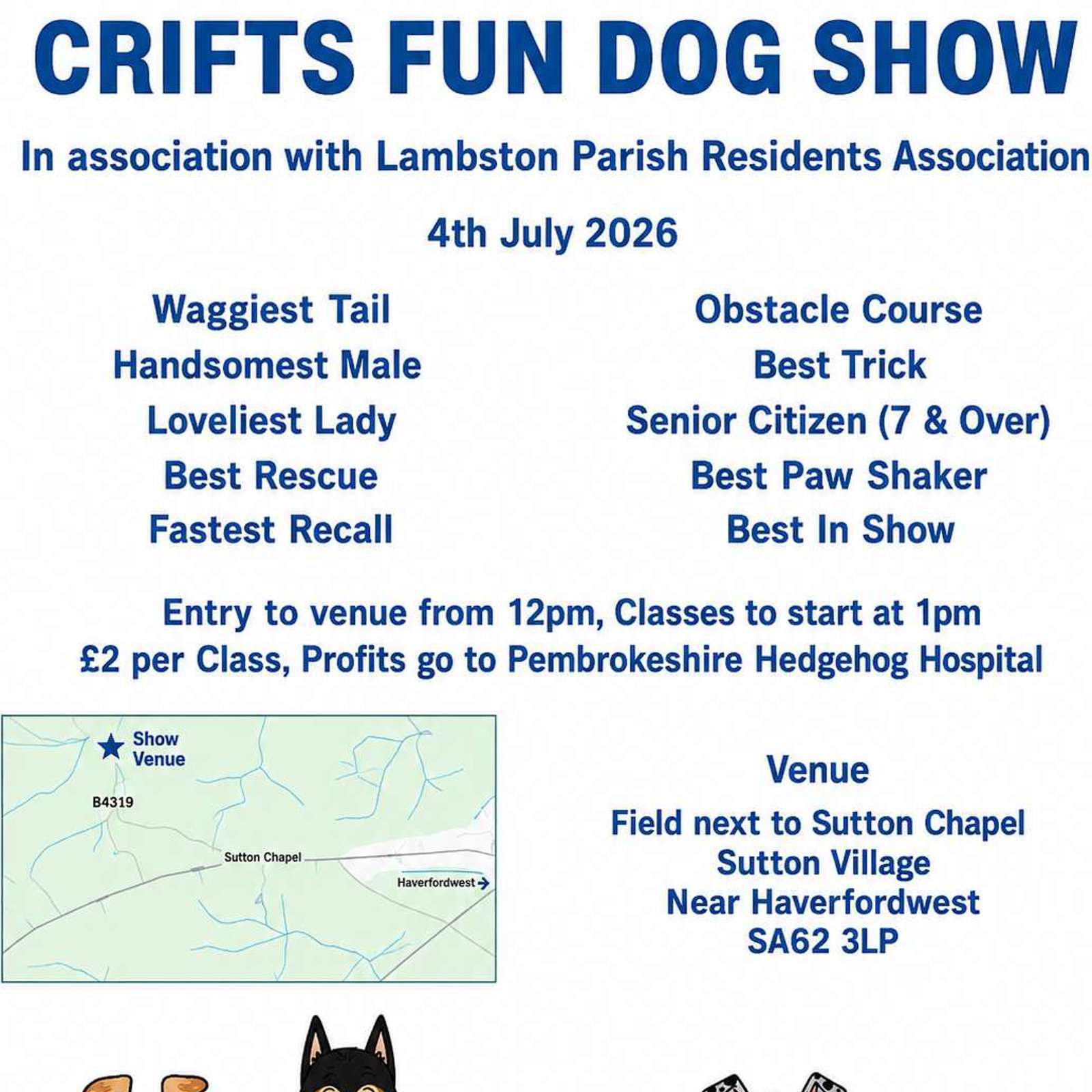 CRIFTS FUN DOG SHOW

In association with Lambston Parish Residents Association

4th July 2026

Waggiest Tail
Handsomest Male
Loveliest Lady
Best Rescue
Fastest Recall

Obstacle Course
Best Trick
Senior Citizen (7 & Over)
Best Paw Shaker
Best In Show

Entry to venue from 12pm, Classes to start at 1pm
£2 per Class, Profits go to Pembrokeshire Hedgehog Hospital

Show Venue
B4319
Sutton Chapel
Haverfordwest

Venue
Field next to Sutton Chapel
Sutton Village
Near Haverfordwest
SA62 3LP